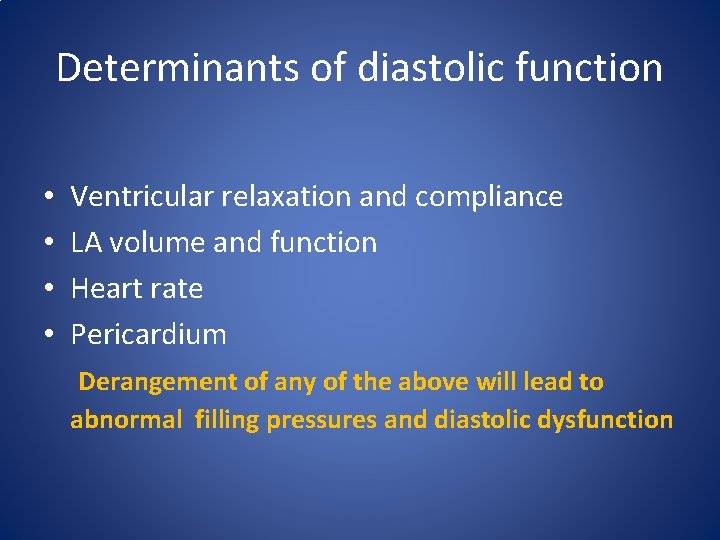 Determinants of diastolic function

• Ventricular relaxation and compliance
• LA volume and function
• Heart rate
• Pericardium

Derangement of any of the above will lead to abnormal filling pressures and diastolic dysfunction